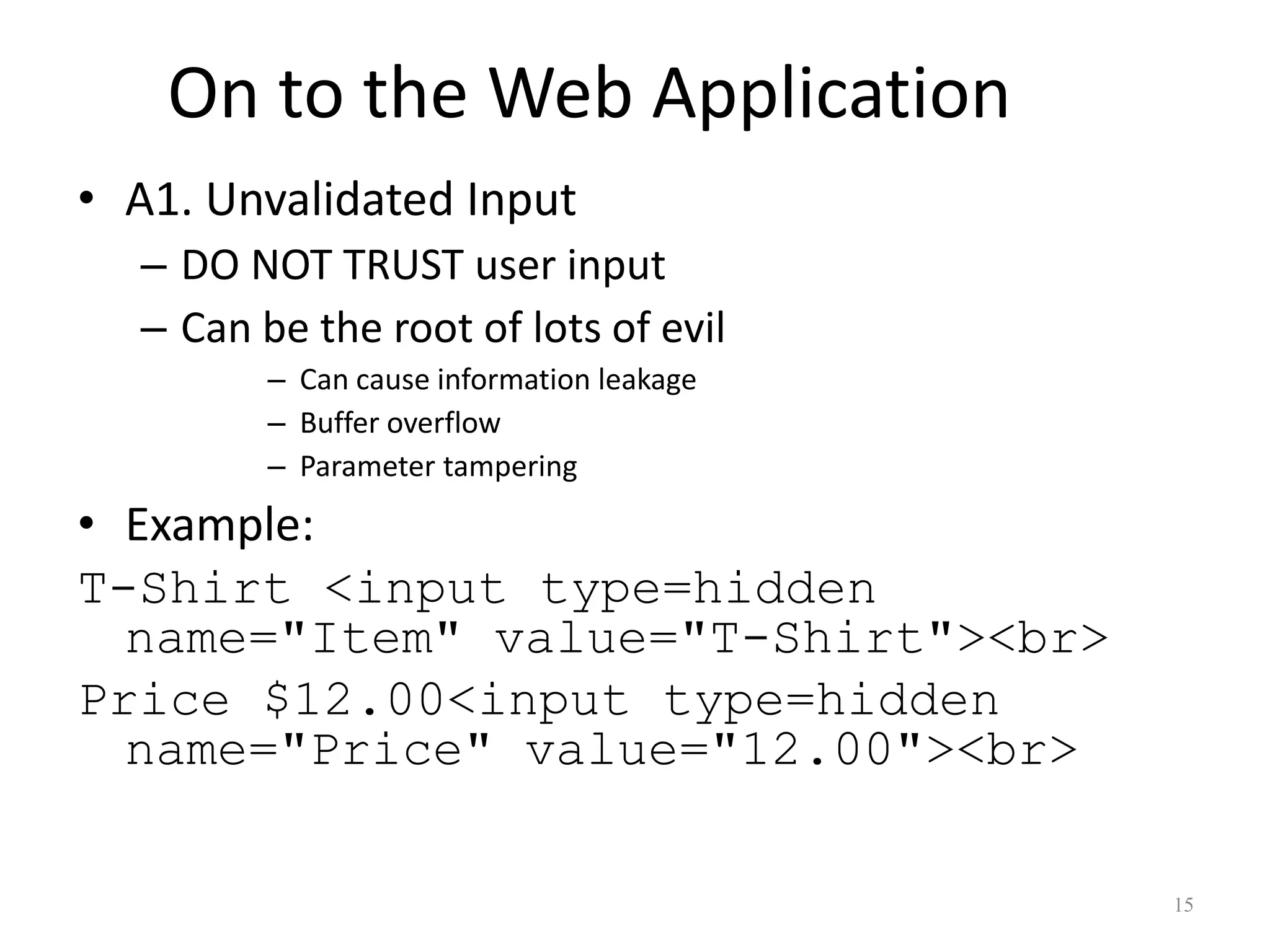 On to the Web Application

• A1. Unvalidated Input
– DO NOT TRUST user input
– Can be the root of lots of evil
– Can cause information leakage
– Buffer overflow
– Parameter tampering

• Example:
T-Shirt <input type=hidden name="Item" value="T-Shirt"><br>
Price \$12.00<input type=hidden name="Price" value="12.00"><br>

15